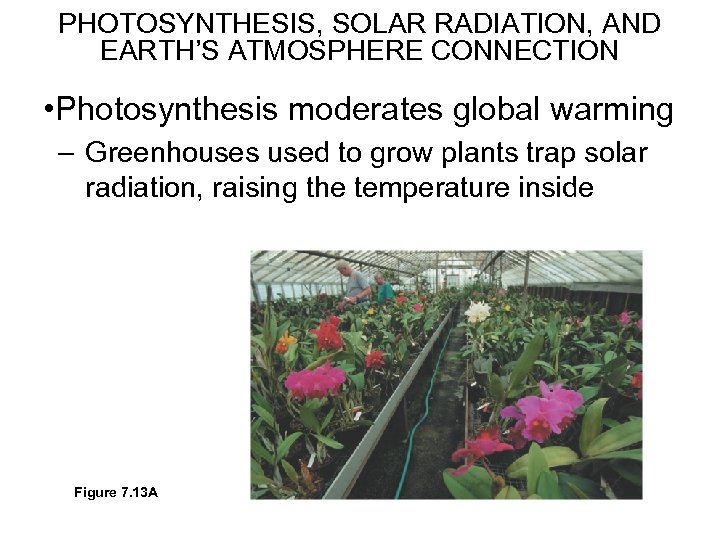 PHOTOSYNTHESIS, SOLAR RADIATION, AND EARTH'S ATMOSPHERE CONNECTION

•Photosynthesis moderates global warming

– Greenhouses used to grow plants trap solar radiation, raising the temperature inside

Figure 7.13A